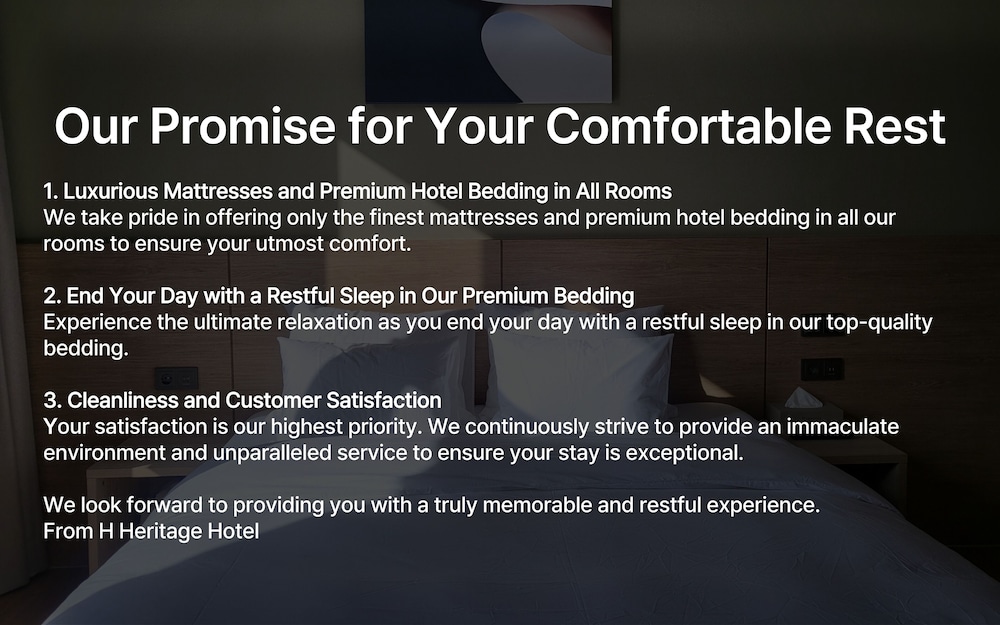 Our Promise for Your Comfortable Rest

1. Luxurious Mattresses and Premium Hotel Bedding in All Rooms
We take pride in offering only the finest mattresses and premium hotel bedding in all our rooms to ensure your utmost comfort.

2. End Your Day with a Restful Sleep in Our Premium Bedding
Experience the ultimate relaxation as you end your day with a restful sleep in our top-quality bedding.

3. Cleanliness and Customer Satisfaction
Your satisfaction is our highest priority. We continuously strive to provide an immaculate environment and unparalleled service to ensure your stay is exceptional.

We look forward to providing you with a truly memorable and restful experience.
From H Heritage Hotel